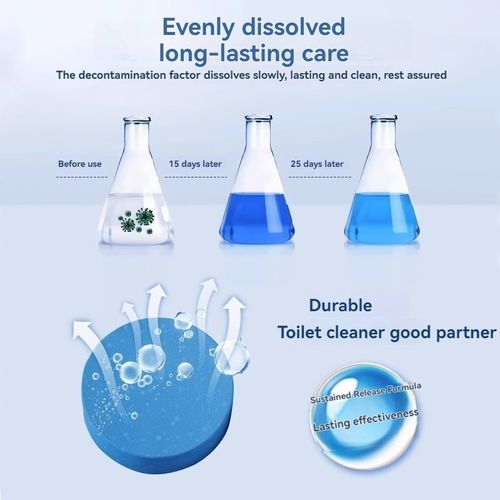 Evenly dissolved
long-lasting care

The decontamination factor dissolves slowly, lasting and clean, rest assured

Before use

15 days later

25 days later

Durable

Toilet cleaner good partner

Sustained Release Formula

Lasting effectiveness